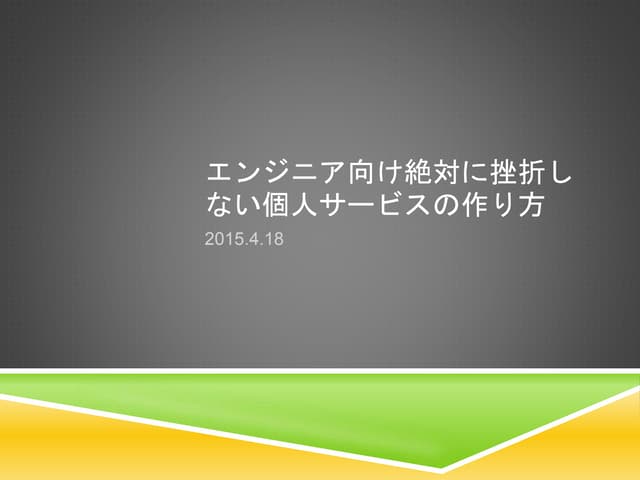 エンジニア向け絶対に挫折しない個人サービスの作り方

2015.4.18